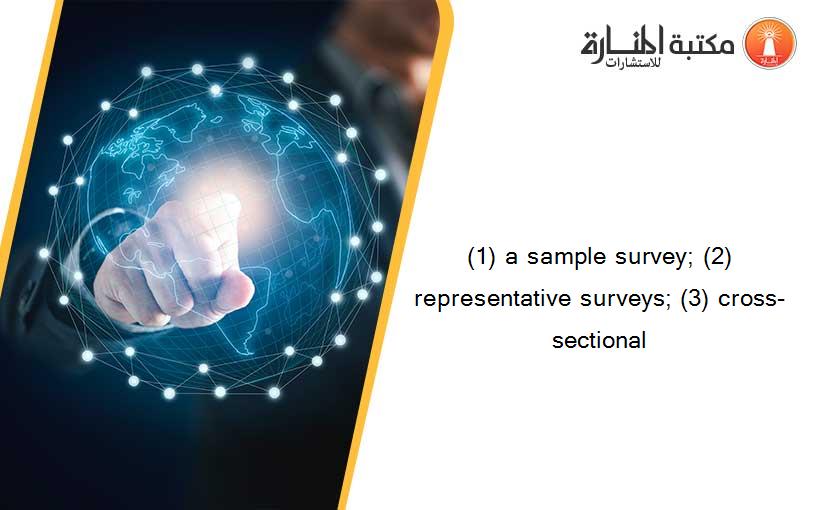 مكتبة المنارة للاستشارات

(1) a sample survey; (2) representative surveys; (3) cross-sectional